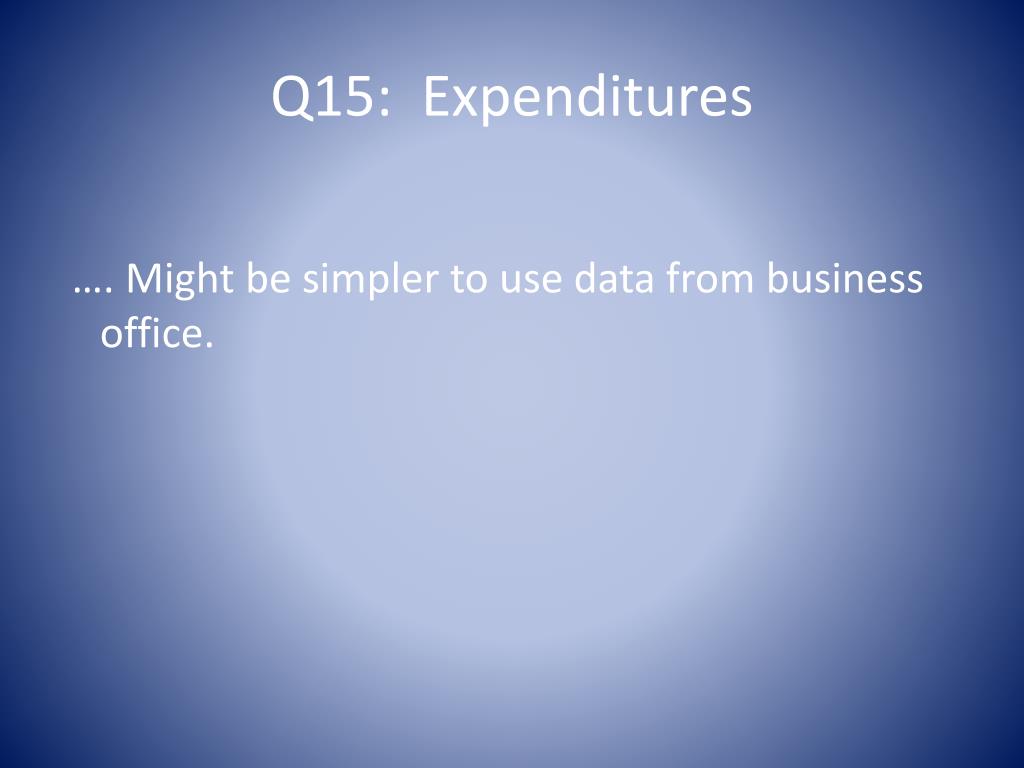 Q15: Expenditures

…. Might be simpler to use data from business office.